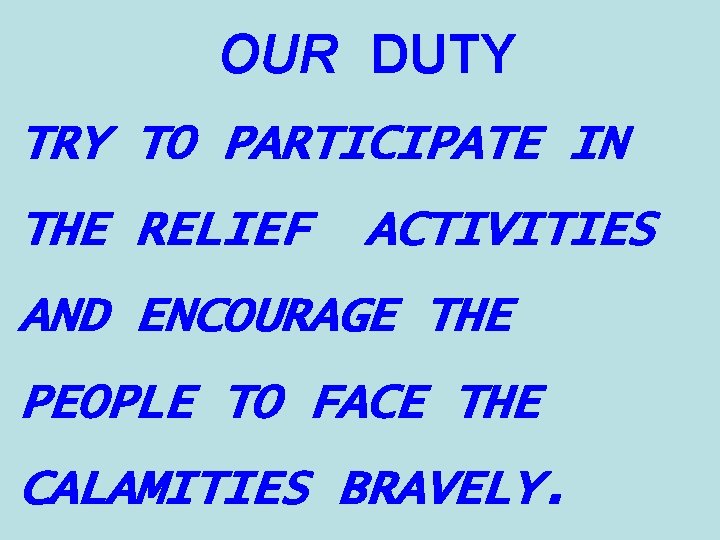 OUR DUTY

TRY TO PARTICIPATE IN THE RELIEF ACTIVITIES AND ENCOURAGE THE PEOPLE TO FACE THE CALAMITIES BRAVELY.